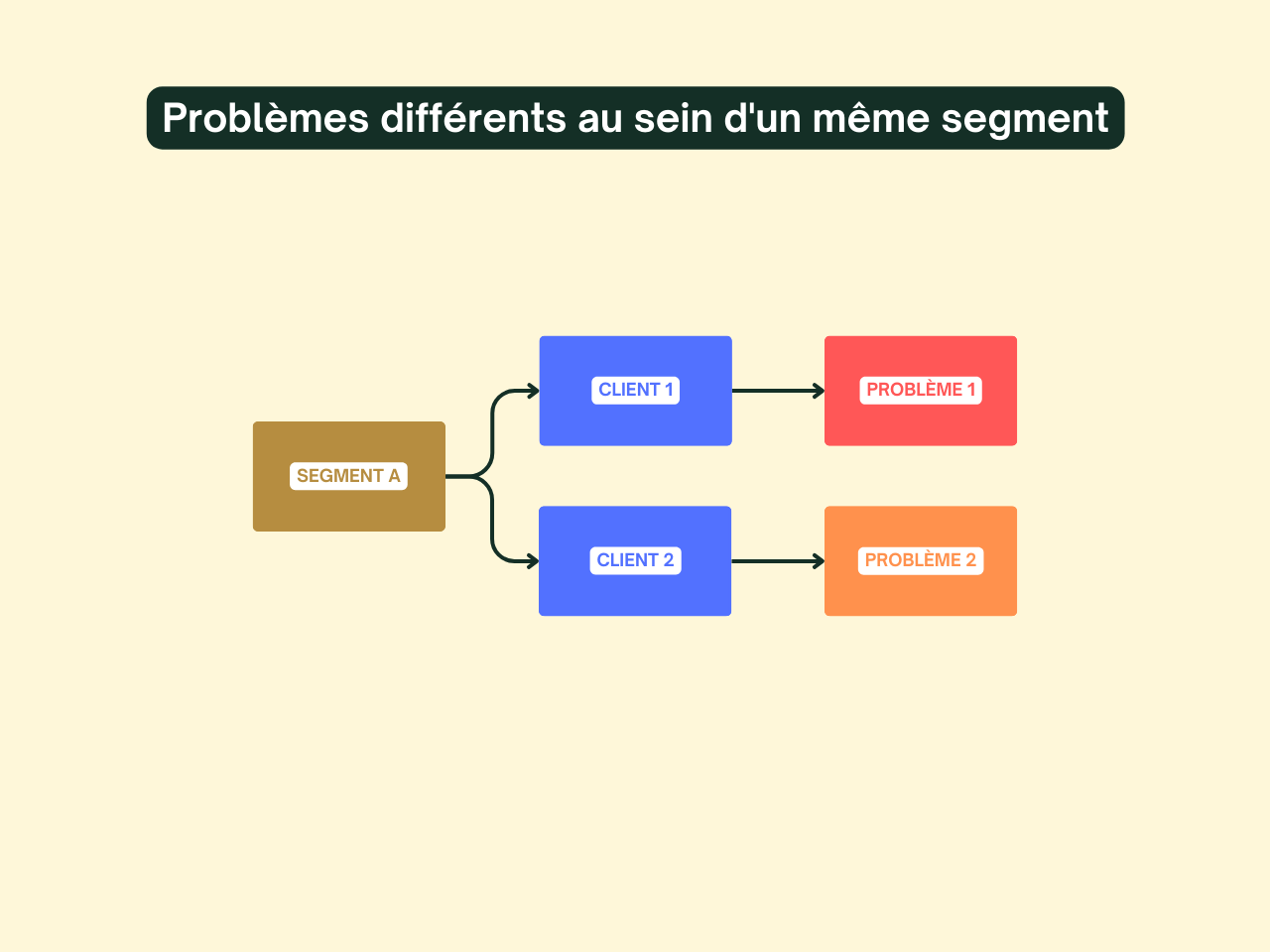 Problèmes différents au sein d'un même segment

SEGMENT A

CLIENT 1

PROBLÈME 1

CLIENT 2

PROBLÈME 2